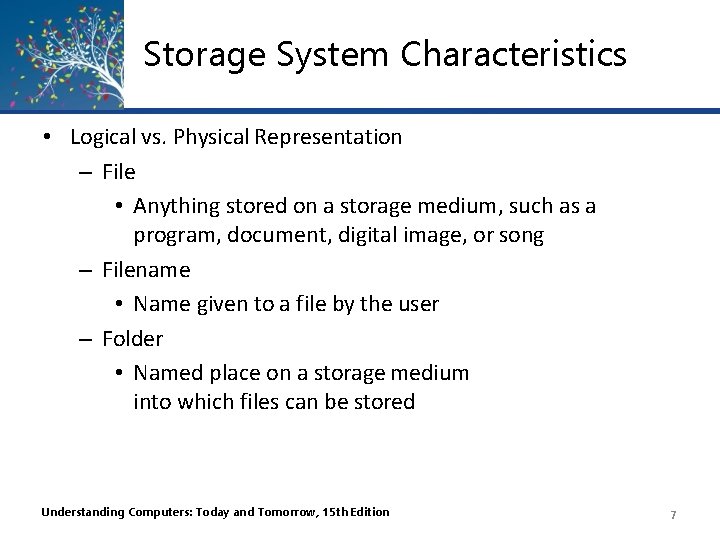 Storage System Characteristics

• Logical vs. Physical Representation
– File
• Anything stored on a storage medium, such as a program, document, digital image, or song
– Filename
• Name given to a file by the user
– Folder
• Named place on a storage medium into which files can be stored

Understanding Computers: Today and Tomorrow, 15th Edition

7